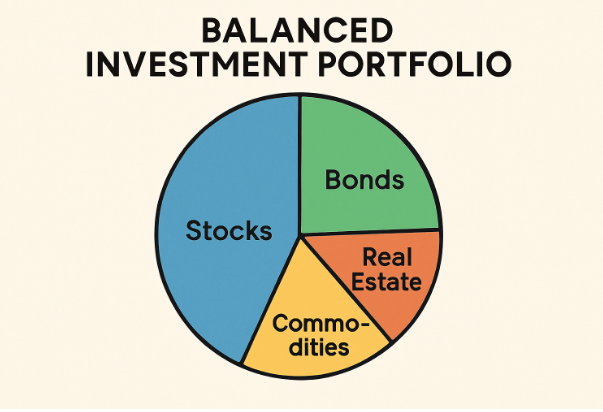 BALANCED INVESTMENT PORTFOLIO

Stocks

Bonds

Real Estate

Commodities